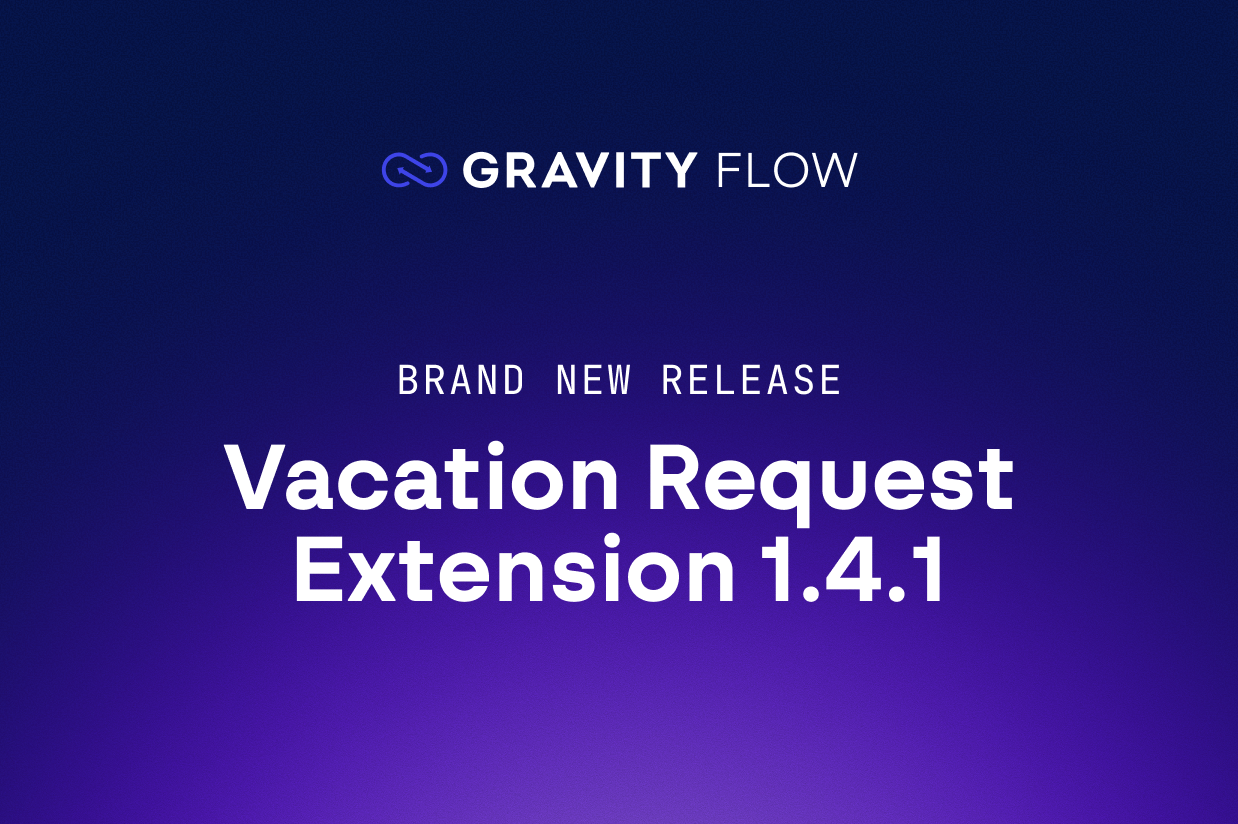 GRAVITY FLOW

BRAND NEW RELEASE

Vacation Request Extension 1.4.1